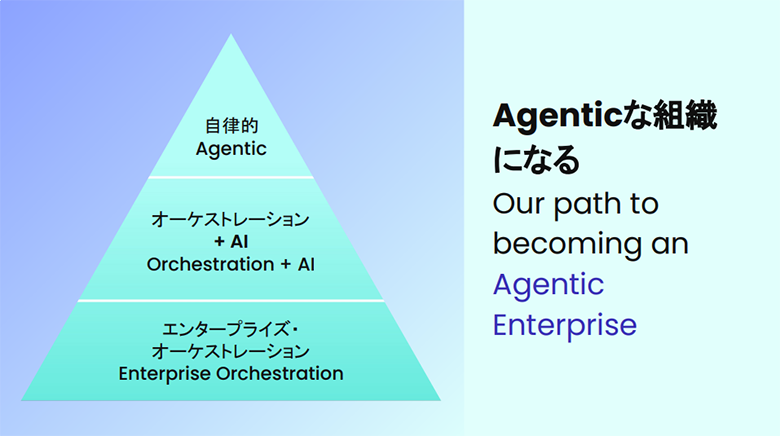 自律的
Agentic

オーケストレーション
+ AI
Orchestration + AI

エンタープライズ・
オーケストレーション
Enterprise Orchestration

Agenticな組織になる
Our path to becoming an Agentic Enterprise